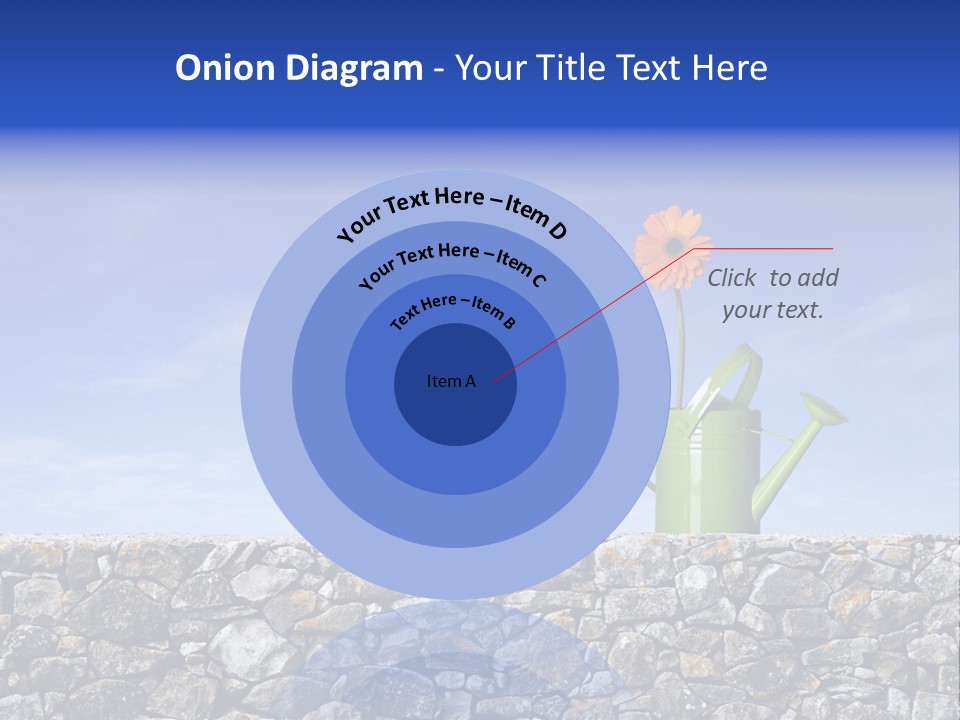 Onion Diagram - Your Title Text Here

Your Text Here – Item D

Your Text Here – Item C

Text Here – Item B

Item A

Click to add your text.